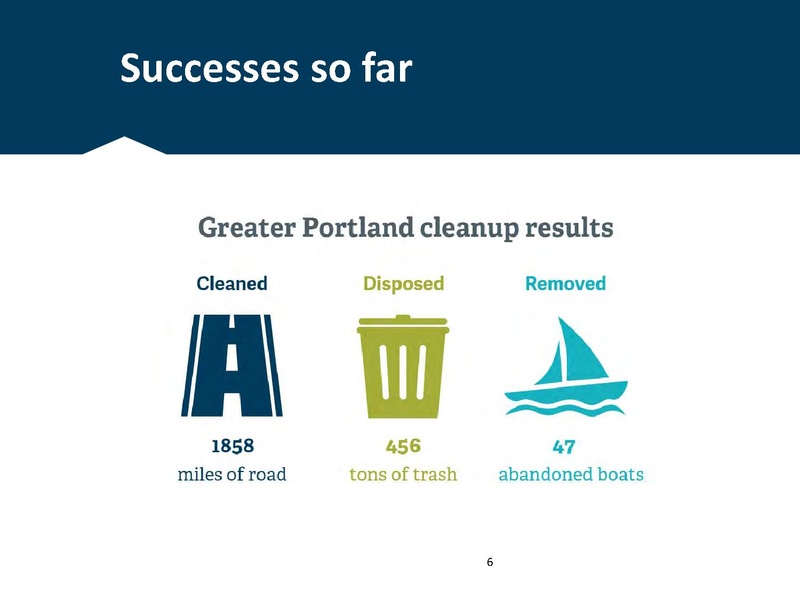 Successes so far

Greater Portland cleanup results

Cleaned

1858
miles of road

Disposed

456
tons of trash

Removed

47
abandoned boats

6